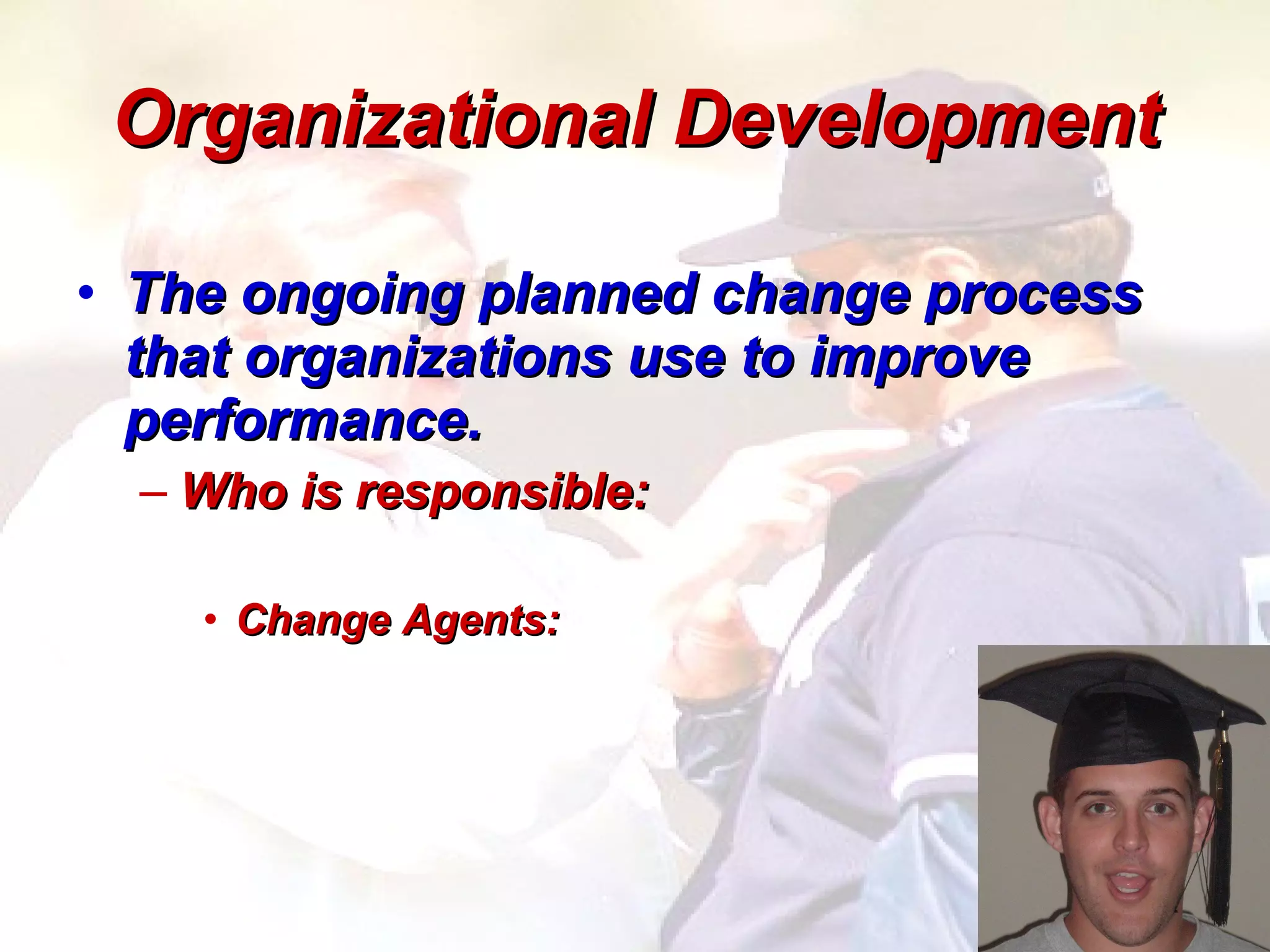 Organizational Development

• The ongoing planned change process that organizations use to improve performance.

– Who is responsible:

• Change Agents: